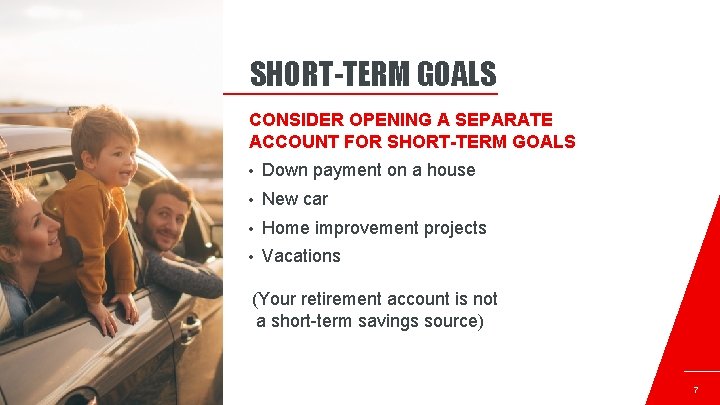 SHORT-TERM GOALS

CONSIDER OPENING A SEPARATE ACCOUNT FOR SHORT-TERM GOALS

• Down payment on a house
• New car
• Home improvement projects
• Vacations

(Your retirement account is not a short-term savings source)

7